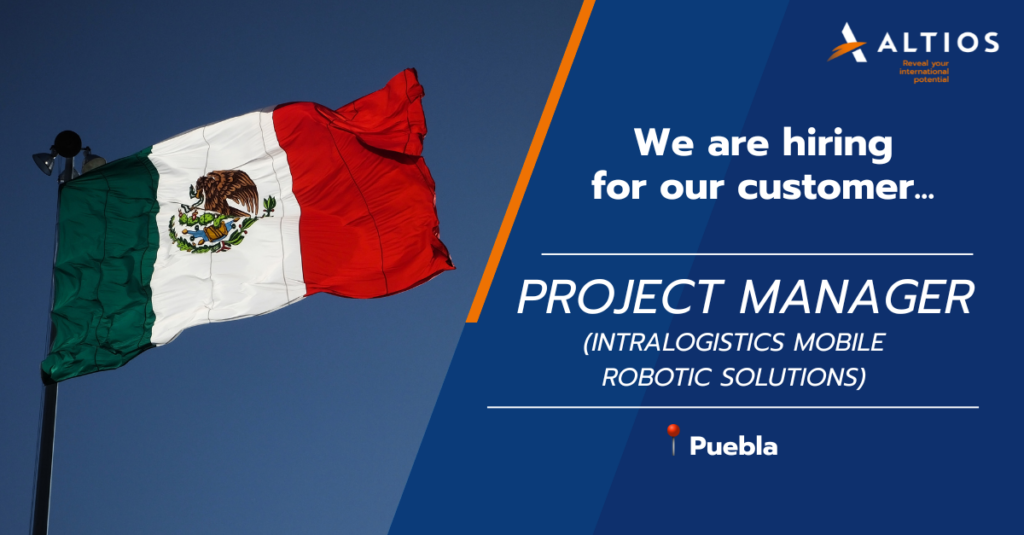 ALTIOS
Reveal your international potential

We are hiring for our customer...

PROJECT MANAGER
(INTRALOGISTICS MOBILE ROBOTIC SOLUTIONS)

Puebla